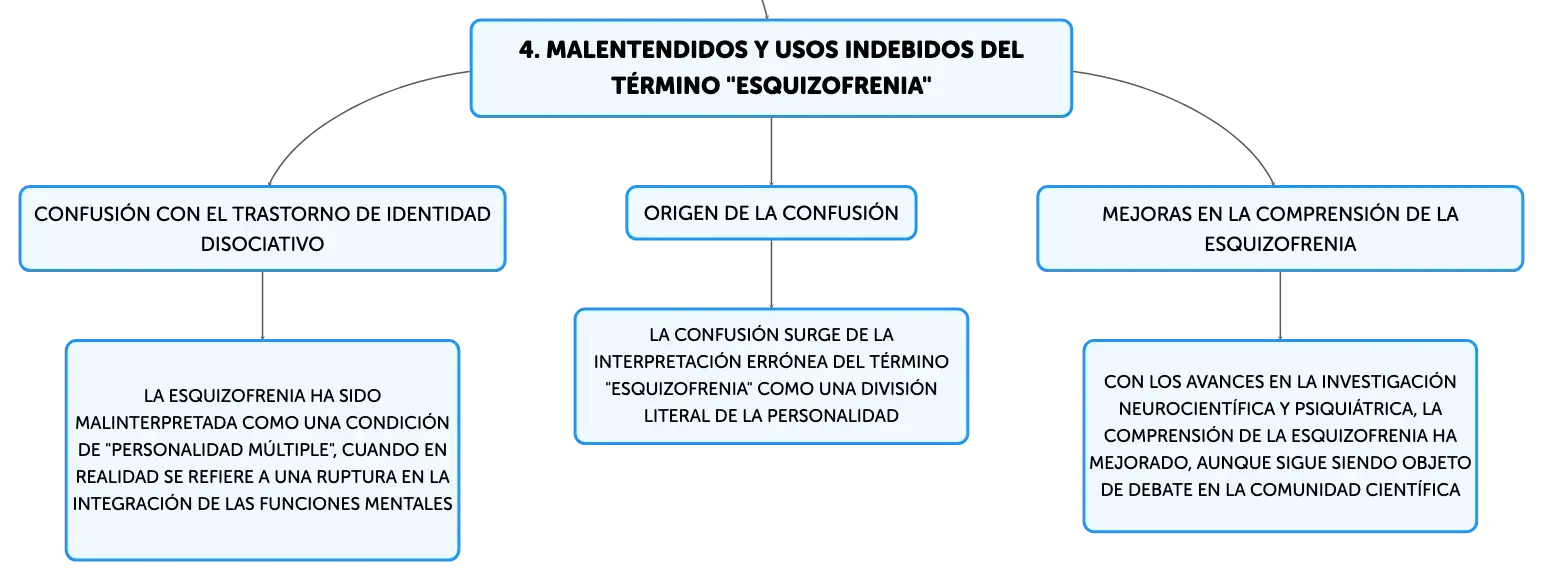 4. MALENTENDIDOS Y USOS INDEBIDOS DEL TÉRMINO "ESQUIZOFRENIA"

CONFUSIÓN CON EL TRASTORNO DE IDENTIDAD DISOCIATIVO

LA ESQUIZOFRENIA HA SIDO MALINTERPRETADA COMO UNA CONDICIÓN DE "PERSONALIDAD MÚLTIPLE", CUANDO EN REALIDAD SE REFIERE A UNA RUPTURA EN LA INTEGRACIÓN DE LAS FUNCIONES MENTALES

ORIGEN DE LA CONFUSIÓN

LA CONFUSIÓN SURGE DE LA INTERPRETACIÓN ERRÓNEA DEL TÉRMINO "ESQUIZOFRENIA" COMO UNA DIVISIÓN LITERAL DE LA PERSONALIDAD

MEJORAS EN LA COMPRENSIÓN DE LA ESQUIZOFRENIA

CON LOS AVANCES EN LA INVESTIGACIÓN NEUROCIENTÍFICA Y PSIQUIÁTRICA, LA COMPRENSIÓN DE LA ESQUIZOFRENIA HA MEJORADO, AUNQUE SIGUE SIENDO OBJETO DE DEBATE EN LA COMUNIDAD CIENTÍFICA